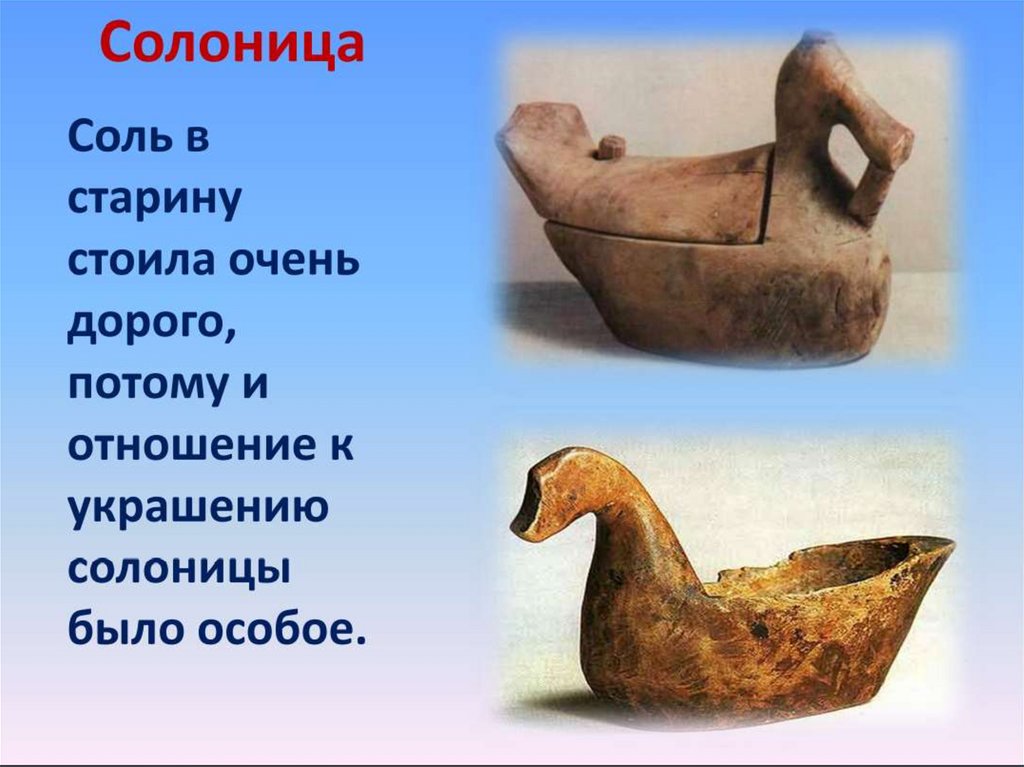 Солоница

Соль в старину стоила очень дорого, потому и отношение к украшению солоницы было особое.